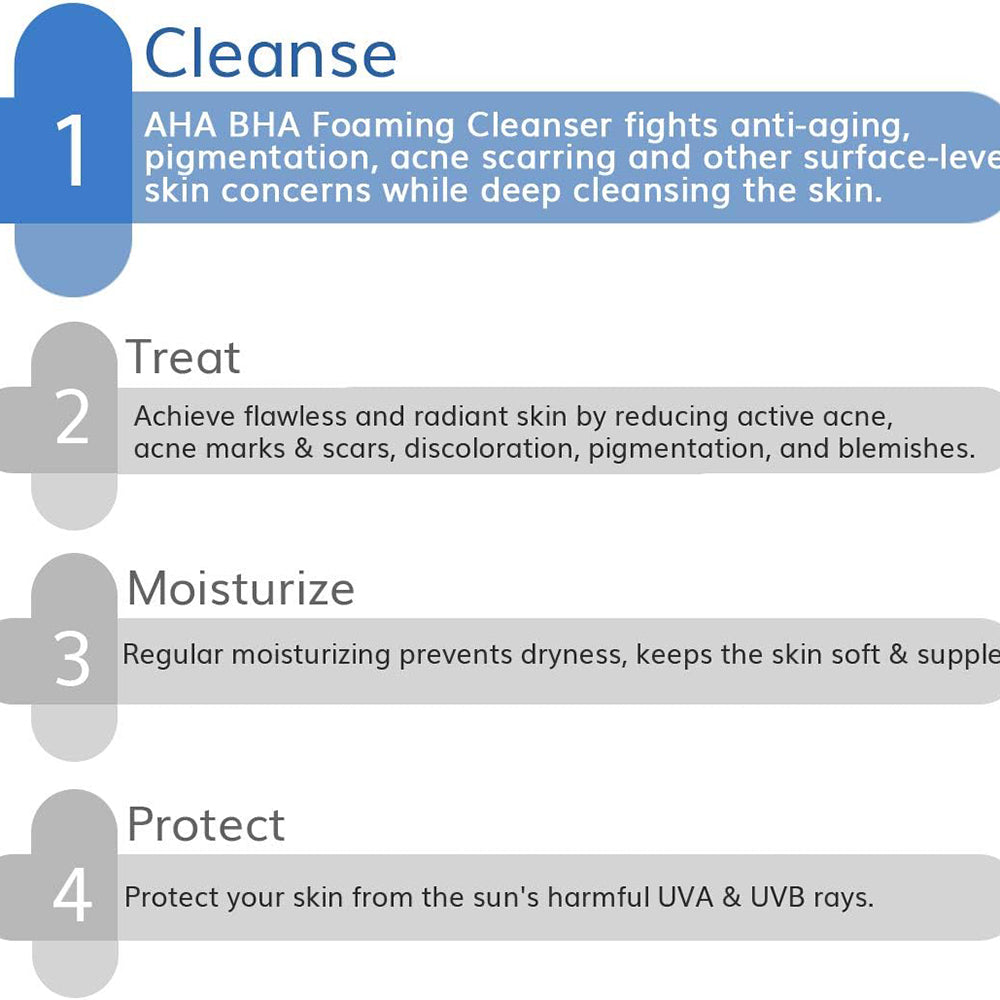 1
Cleanse
AHA BHA Foaming Cleanser fights anti-aging, pigmentation, acne scarring and other surface-leve skin concerns while deep cleansing the skin.

2
Treat
Achieve flawless and radiant skin by reducing active acne, acne marks & scars, discoloration, pigmentation, and blemishes.

3
Moisturize
Regular moisturizing prevents dryness, keeps the skin soft & supple

4
Protect
Protect your skin from the sun's harmful UVA & UVB rays.